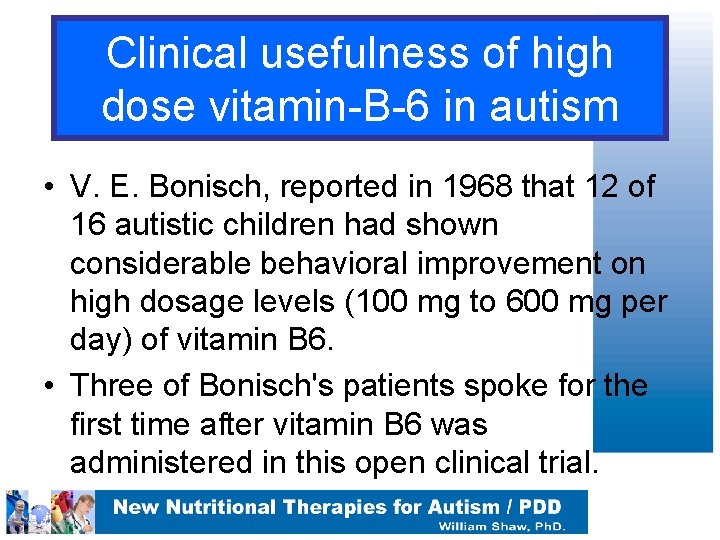 Clinical usefulness of high dose vitamin-B-6 in autism

• V. E. Bonisch, reported in 1968 that 12 of 16 autistic children had shown considerable behavioral improvement on high dosage levels (100 mg to 600 mg per day) of vitamin B6.

• Three of Bonisch's patients spoke for the first time after vitamin B6 was administered in this open clinical trial.

New Nutritional Therapies for Autism / PDD
William Shaw, PhD.